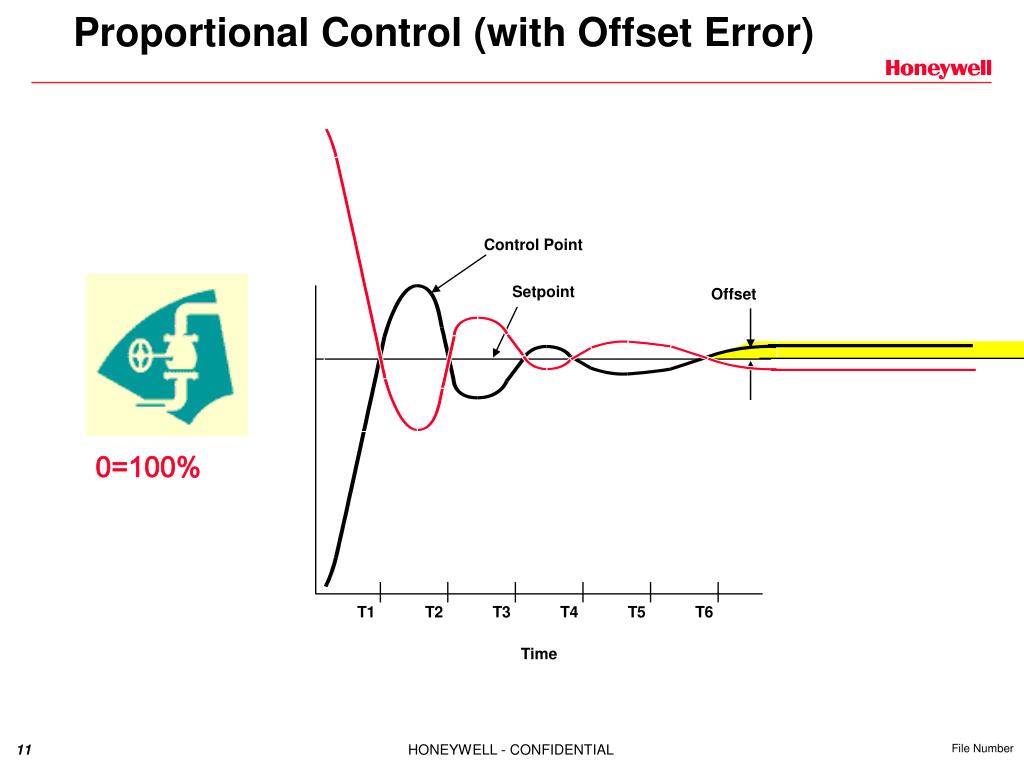 Proportional Control (with Offset Error)

Honeywell

Control Point

Setpoint

Offset

0=100%

T1 T2 T3 T4 T5 T6

Time

11

HONEYWELL - CONFIDENTIAL

File Number